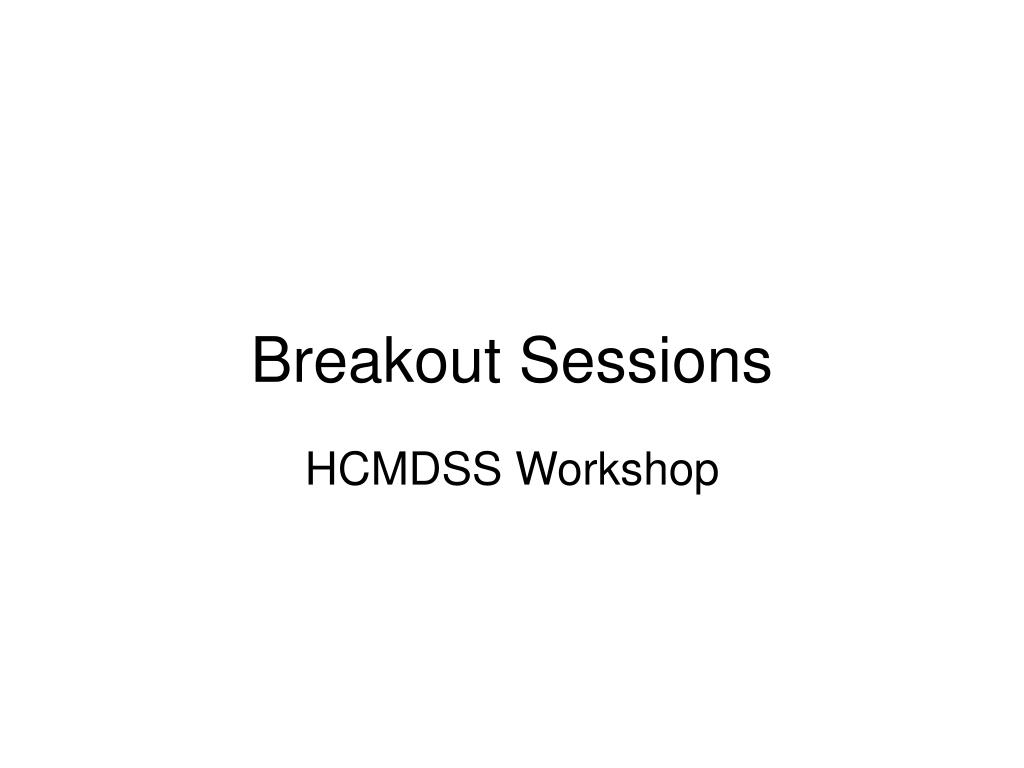 Breakout Sessions

HCMDSS Workshop